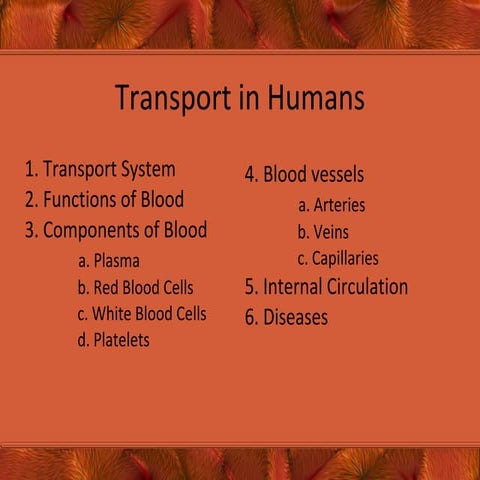 Transport in Humans

1. Transport System
2. Functions of Blood
3. Components of Blood
a. Plasma
b. Red Blood Cells
c. White Blood Cells
d. Platelets

4. Blood vessels
a. Arteries
b. Veins
c. Capillaries
5. Internal Circulation
6. Diseases